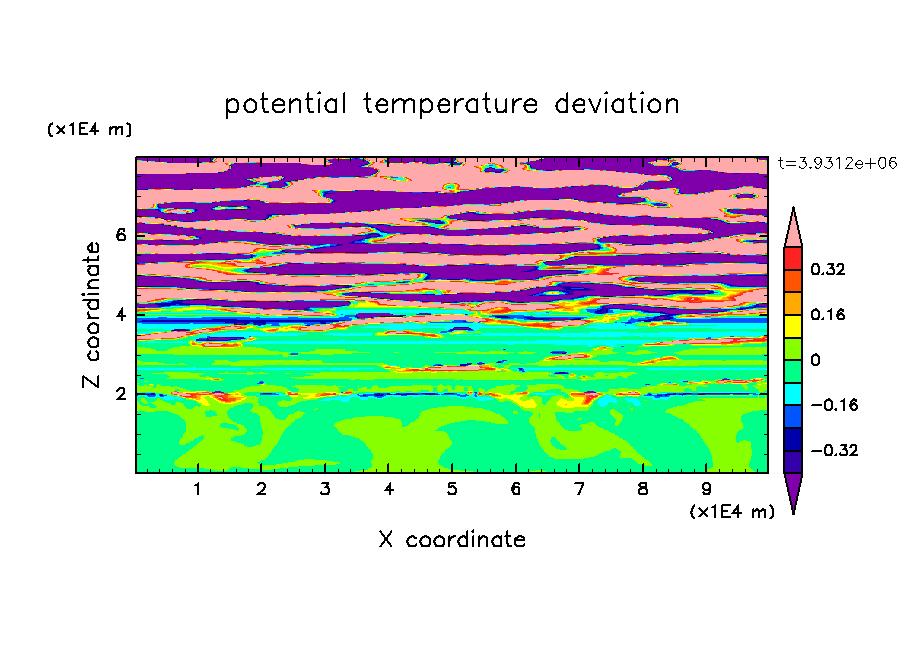 potential temperature deviation

(x1E4 m)

t=3.9312e+06

Z coordinate

6
4
2

0.32
0.16
0
−0.16
−0.32

1 2 3 4 5 6 7 8 9

(x1E4 m)

X coordinate